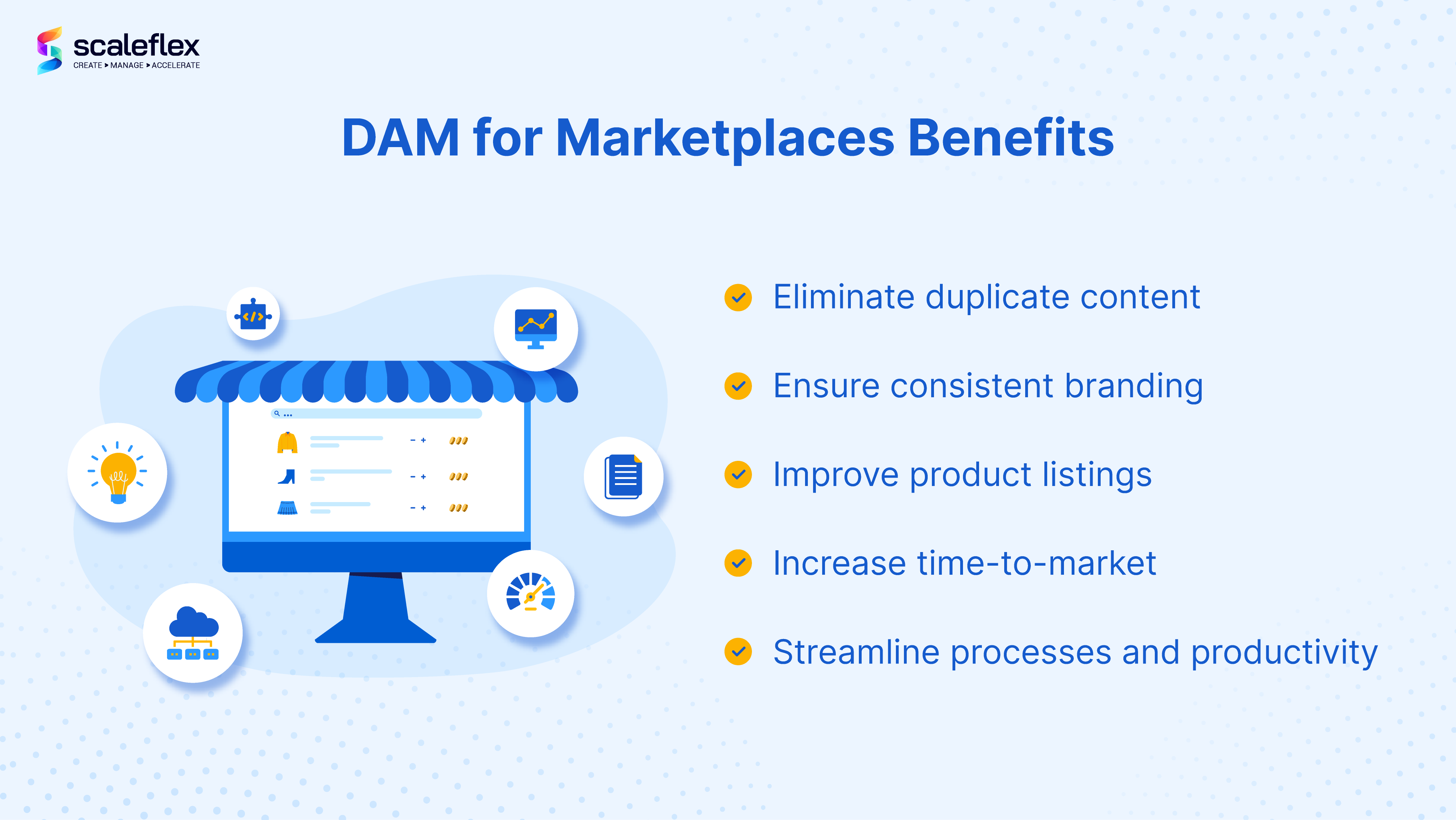 scaleflex
CREATE > MANAGE > ACCELERATE

DAM for Marketplaces Benefits

Eliminate duplicate content

Ensure consistent branding

Improve product listings

Increase time-to-market

Streamline processes and productivity